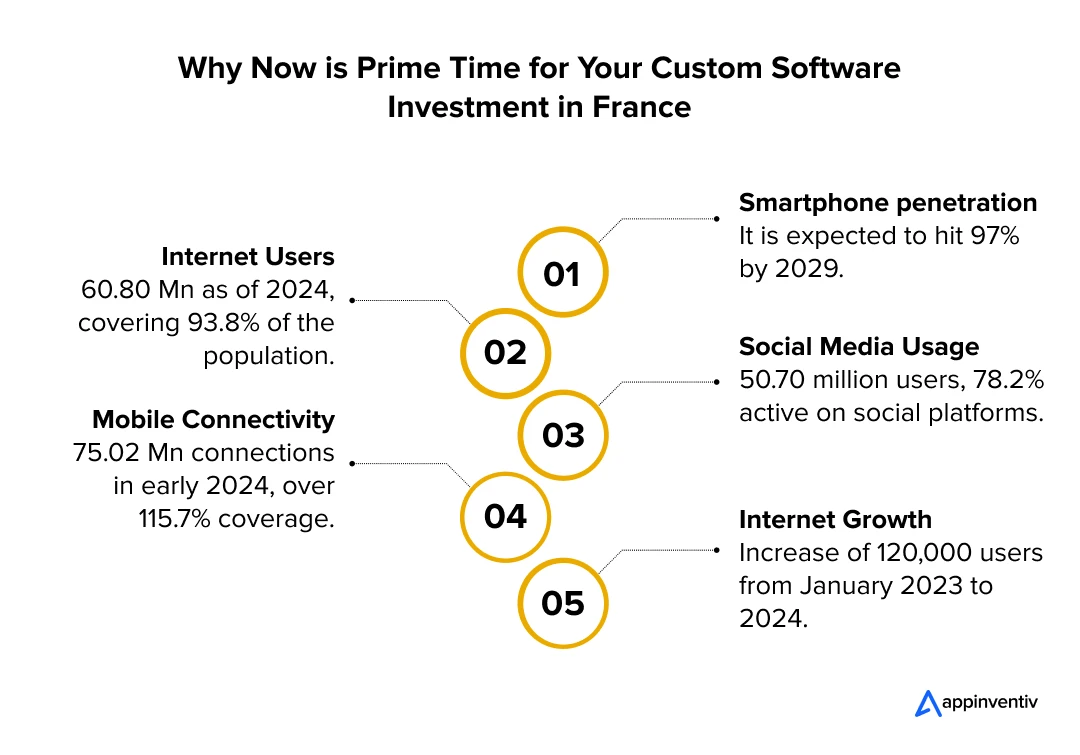 Why Now is Prime Time for Your Custom Software Investment in France

01

Smartphone penetration
It is expected to hit 97% by 2029.

02

Internet Users
60.80 Mn as of 2024, covering 93.8% of the population.

03

Social Media Usage
50.70 million users, 78.2% active on social platforms.

04

Mobile Connectivity
75.02 Mn connections in early 2024, over 115.7% coverage.

05

Internet Growth
Increase of 120,000 users from January 2023 to 2024.

appinventiv